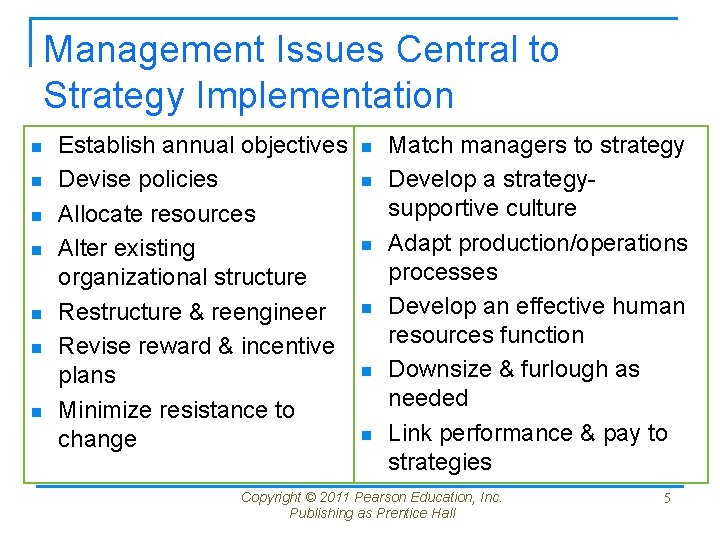 Management Issues Central to Strategy Implementation

- Establish annual objectives
- Devise policies
- Allocate resources
- Alter existing organizational structure
- Restructure & reengineer
- Revise reward & incentive plans
- Minimize resistance to change

- Match managers to strategy
- Develop a strategy-supportive culture
- Adapt production/operations processes
- Develop an effective human resources function
- Downsize & furlough as needed
- Link performance & pay to strategies

Copyright © 2011 Pearson Education, Inc. Publishing as Prentice Hall

5